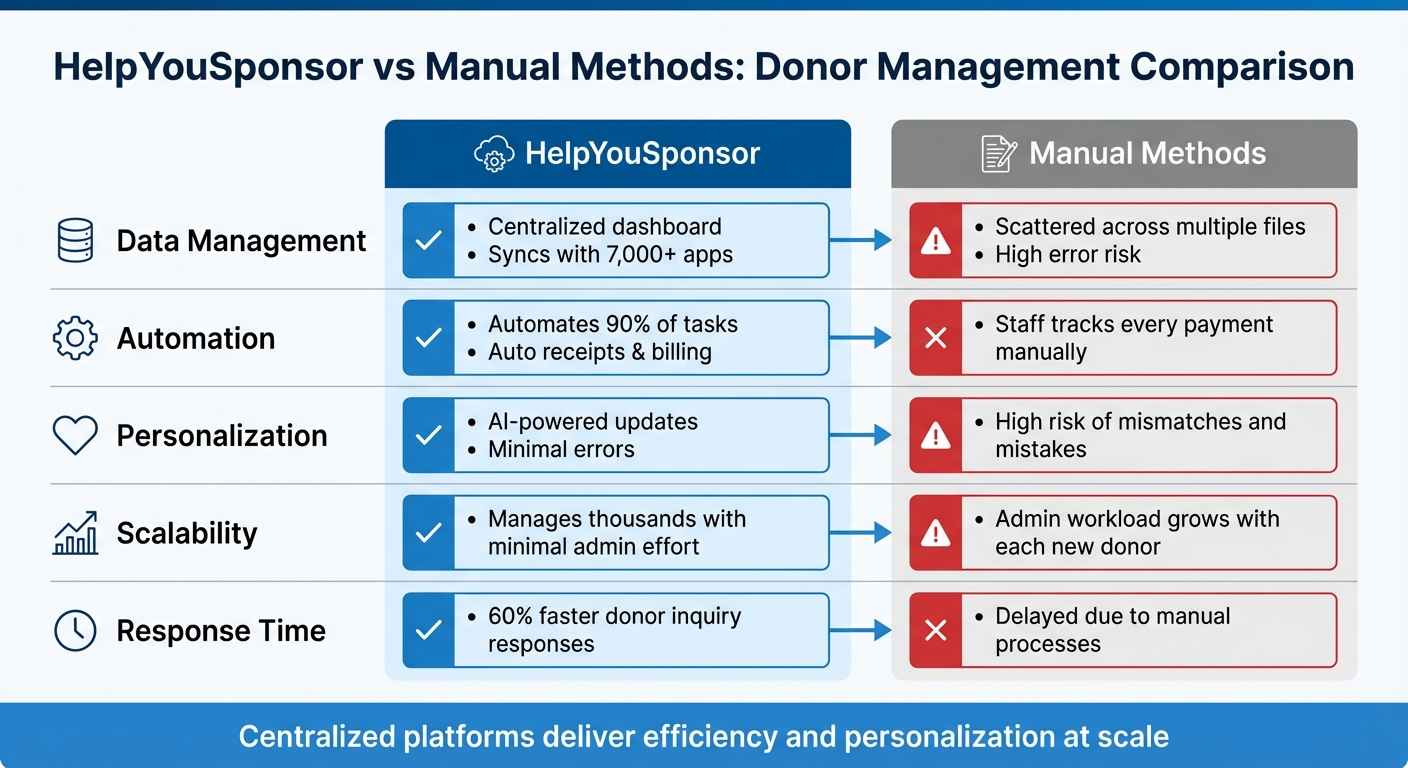 HelpYouSponsor vs Manual Methods: Donor Management Comparison

| | HelpYouSponsor | Manual Methods |
|---|---|---|
| Data Management | • Centralized dashboard • Syncs with 7,000+ apps | • Scattered across multiple files • High error risk |
| Automation | • Automates 90% of tasks • Auto receipts & billing | • Staff tracks every payment manually |
| Personalization | • AI-powered updates • Minimal errors | • High risk of mismatches and mistakes |
| Scalability | • Manages thousands with minimal admin effort | • Admin workload grows with each new donor |
| Response Time | • 60% faster donor inquiry responses | • Delayed due to manual processes |

Centralized platforms deliver efficiency and personalization at scale